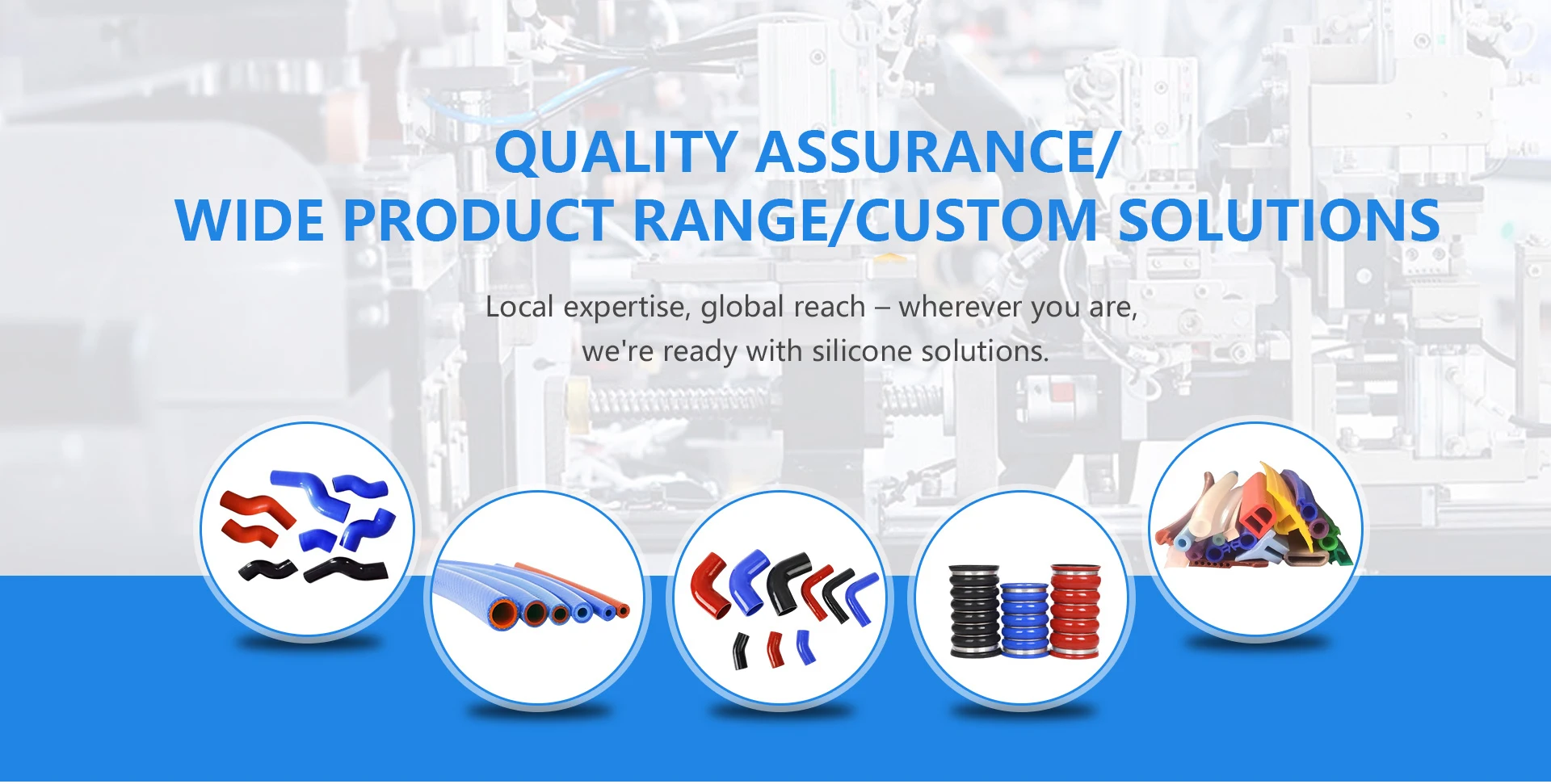 QUALITY ASSURANCE/
WIDE PRODUCT RANGE/CUSTOM SOLUTIONS

Local expertise, global reach – wherever you are, we're ready with silicone solutions.